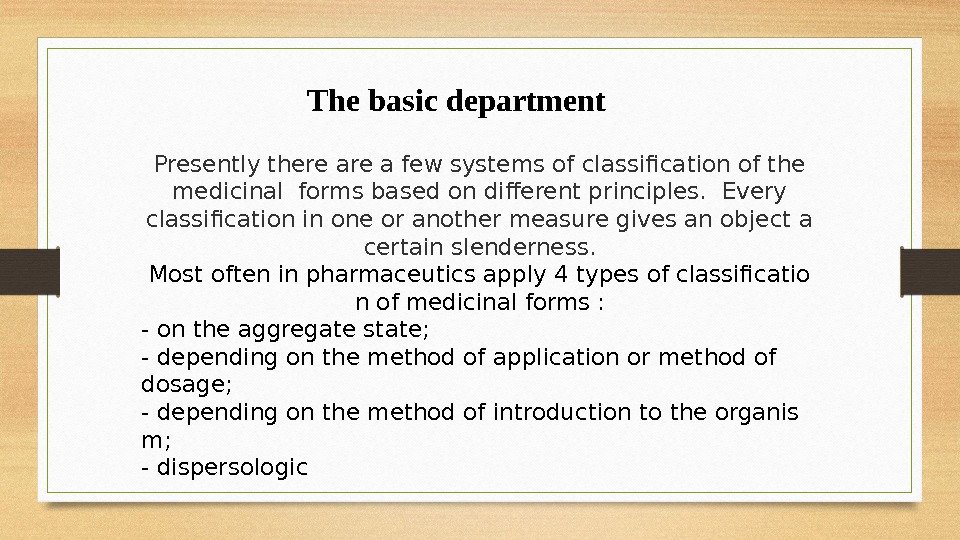 The basic department

Presently there are a few systems of classification of the medicinal forms based on different principles. Every classification in one or another measure gives an object a certain slenderness.

Most often in pharmaceutics apply 4 types of classificatio n of medicinal forms :
- on the aggregate state;
- depending on the method of application or method of dosage;
- depending on the method of introduction to the organis m;
- dispersologic